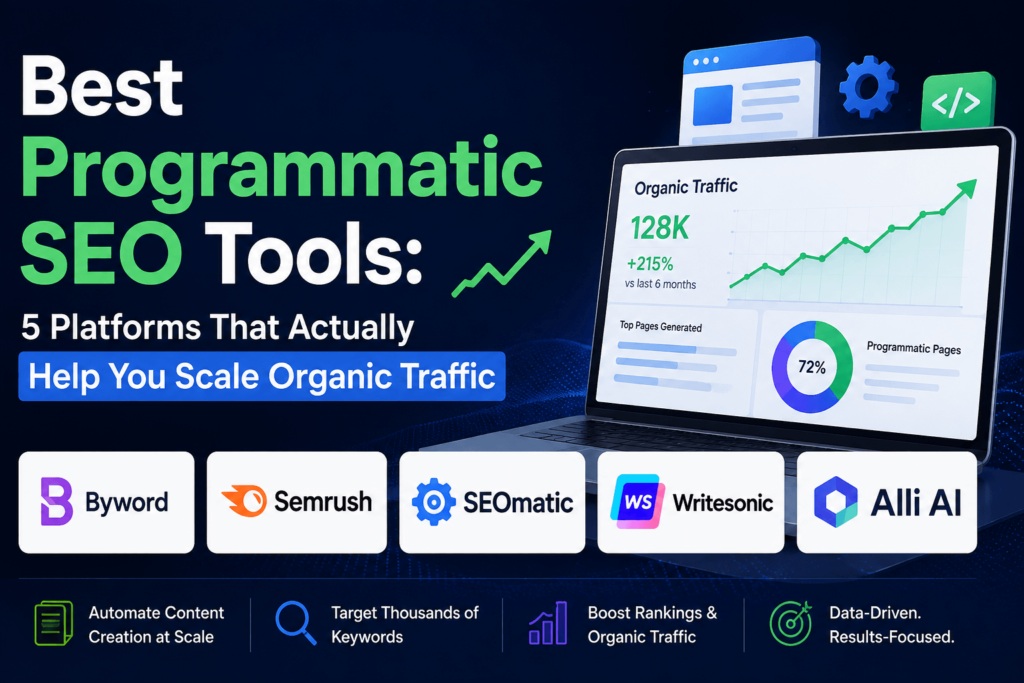 Best Programmatic SEO Tools:

5 Platforms That Actually

Help You Scale Organic Traffic

</>

Organic Traffic

128K

+215%

vs last 6 months

Top Pages Generated

72%

Programmatic Pages

Byword

Semrush

SEOmatic

WS Writesonic

Alli AI

Automate Content Creation at Scale

Target Thousands of Keywords

Boost Rankings & Organic Traffic

Data-Driven. Results-Focused.